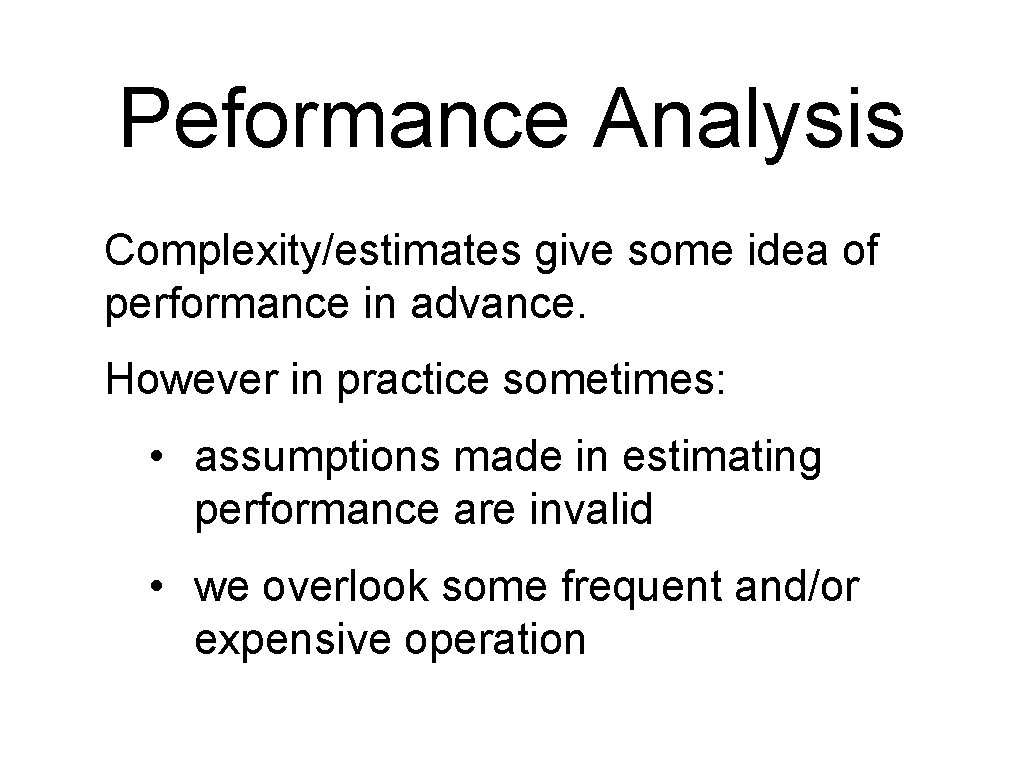 Peformance Analysis

Complexity/estimates give some idea of performance in advance.

However in practice sometimes:

• assumptions made in estimating performance are invalid

• we overlook some frequent and/or expensive operation